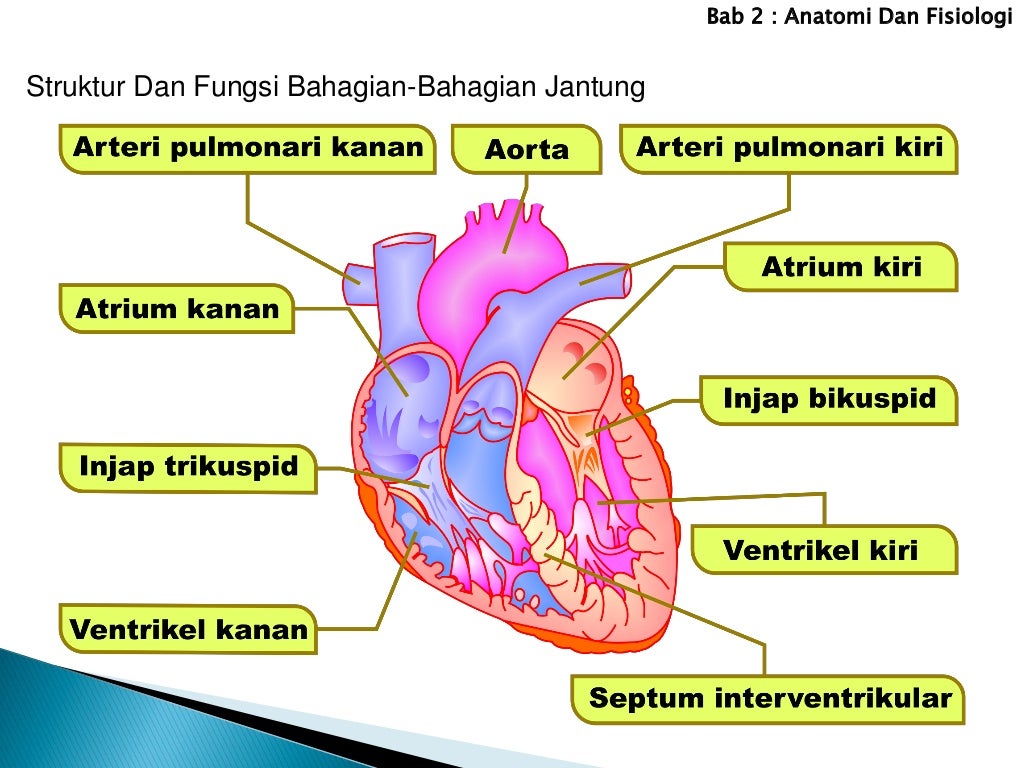 Bab 2 : Anatomi Dan Fisiologi

Struktur Dan Fungsi Bahagian-Bahagian Jantung

Arteri pulmonari kanan

Aorta

Arteri pulmonari kiri

Atrium kiri

Atrium kanan

Injap bikuspid

Injap trikuspid

Ventrikel kiri

Ventrikel kanan

Septum interventrikular